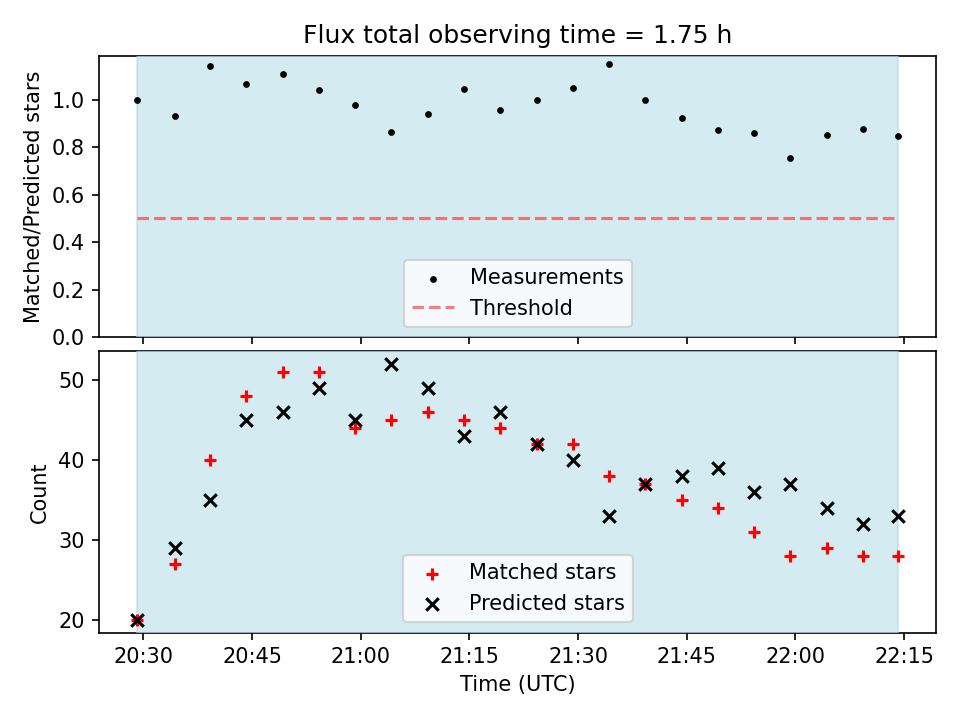 Flux total observing time = 1.75 h

Matched/Predicted stars

1.0
0.8
0.6
0.4
0.2
0.0

Measurements
Threshold

Count

50
40
30
20

Matched stars
Predicted stars

20:30 20:45 21:00 21:15 21:30 21:45 22:00 22:15

Time (UTC)